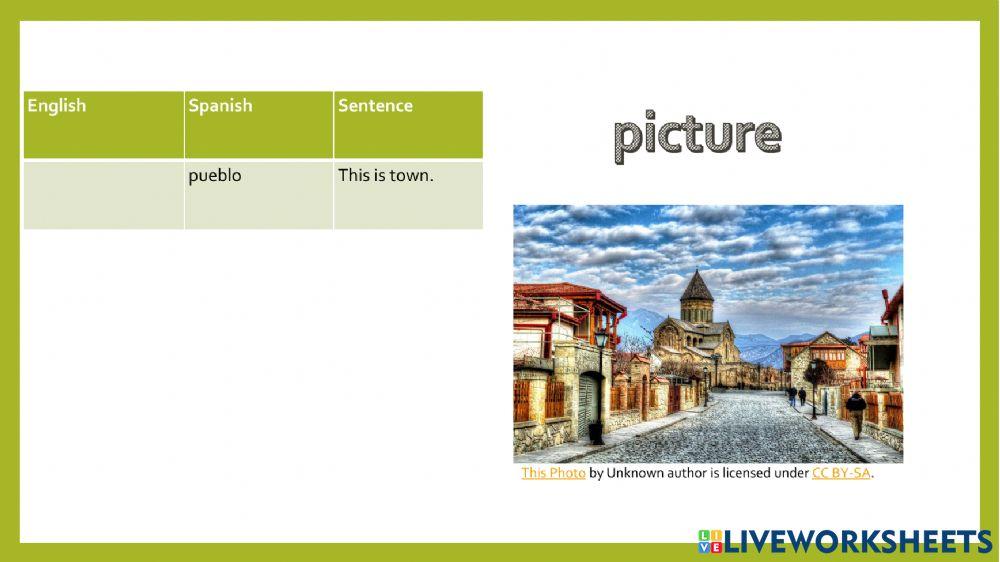 | English | Spanish | Sentence |
|---|---|---|
| | pueblo | This is town. |

picture

This Photo by Unknown author is licensed under CC BY-SA.

LIVEWORKSHEETS